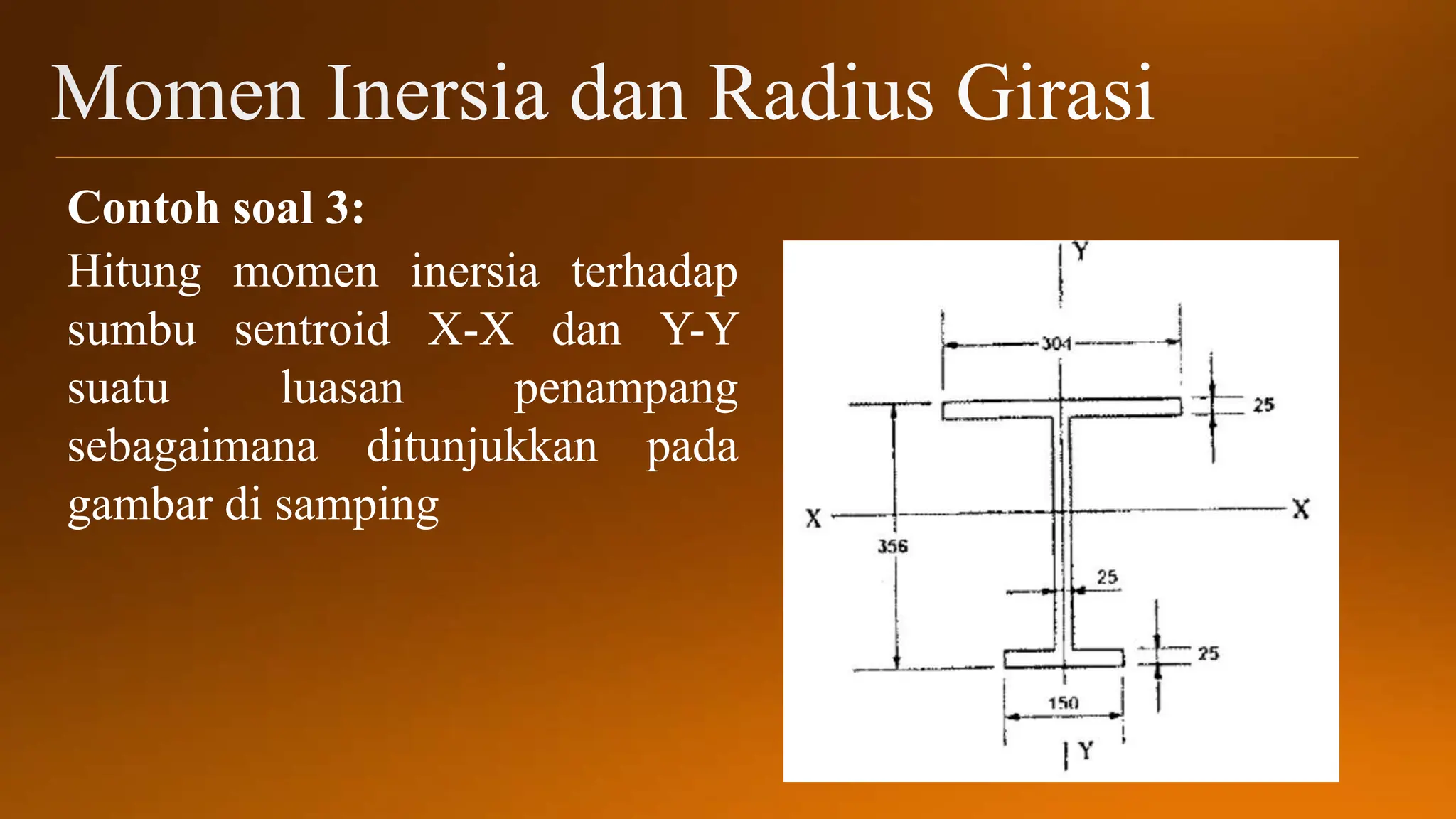 Momen Inersia dan Radius Girasi

Contoh soal 3:

Hitung momen inersia terhadap sumbu sentroid X-X dan Y-Y suatu luasan penampang sebagaimana ditunjukkan pada gambar di samping

Y
304
25
X
X
356
25
25
150
Y